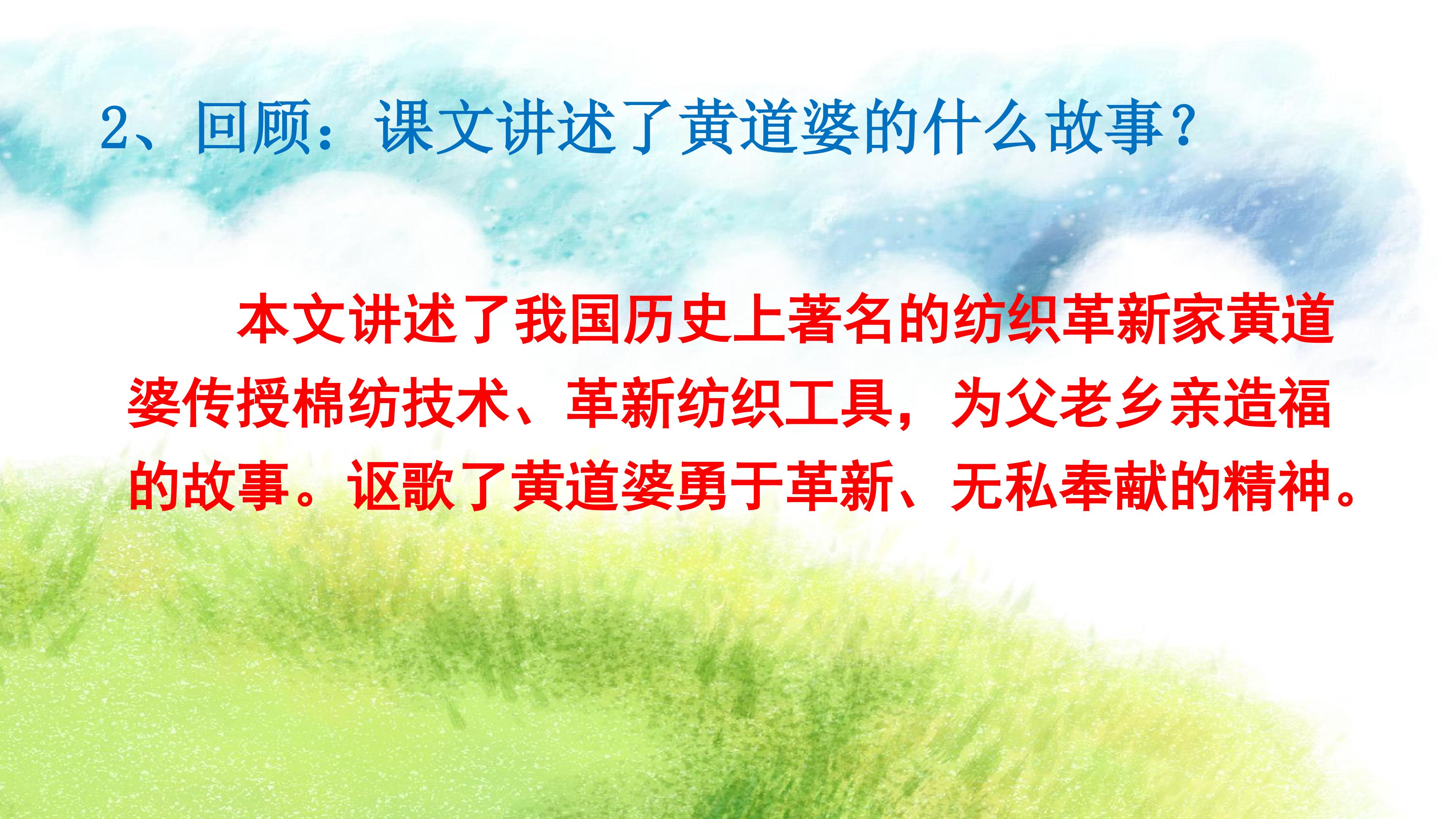 2、回顾：课文讲述了黄道婆的什么故事？

本文讲述了我国历史上著名的纺织革新家黄道婆传授棉纺技术、革新纺织工具，为父老乡亲造福的故事。讴歌了黄道婆勇于革新、无私奉献的精神。